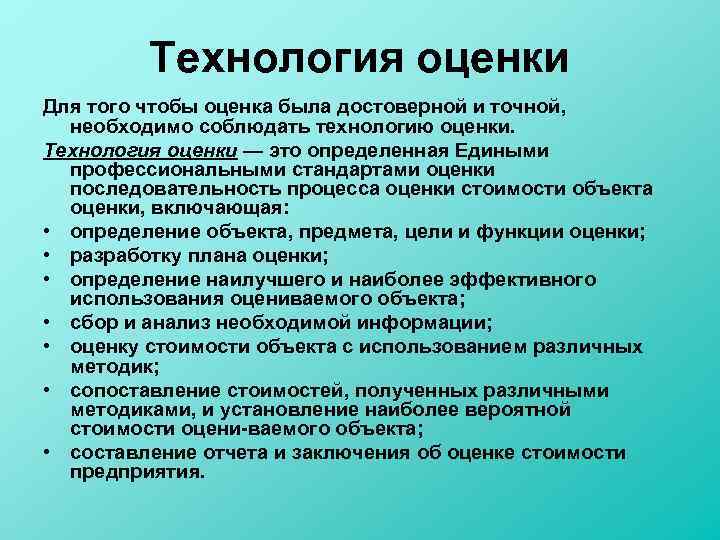 Технология оценки

Для того чтобы оценка была достоверной и точной, необходимо соблюдать технологию оценки.

Технология оценки — это определенная Едиными профессиональными стандартами оценки последовательность процесса оценки стоимости объекта оценки, включающая:

• определение объекта, предмета, цели и функции оценки;
• разработку плана оценки;
• определение наилучшего и наиболее эффективного использования оцениваемого объекта;
• сбор и анализ необходимой информации;
• оценку стоимости объекта с использованием различных методик;
• сопоставление стоимостей, полученных различными методиками, и установление наиболее вероятной стоимости оцени-ваемого объекта;
• составление отчета и заключения об оценке стоимости предприятия.